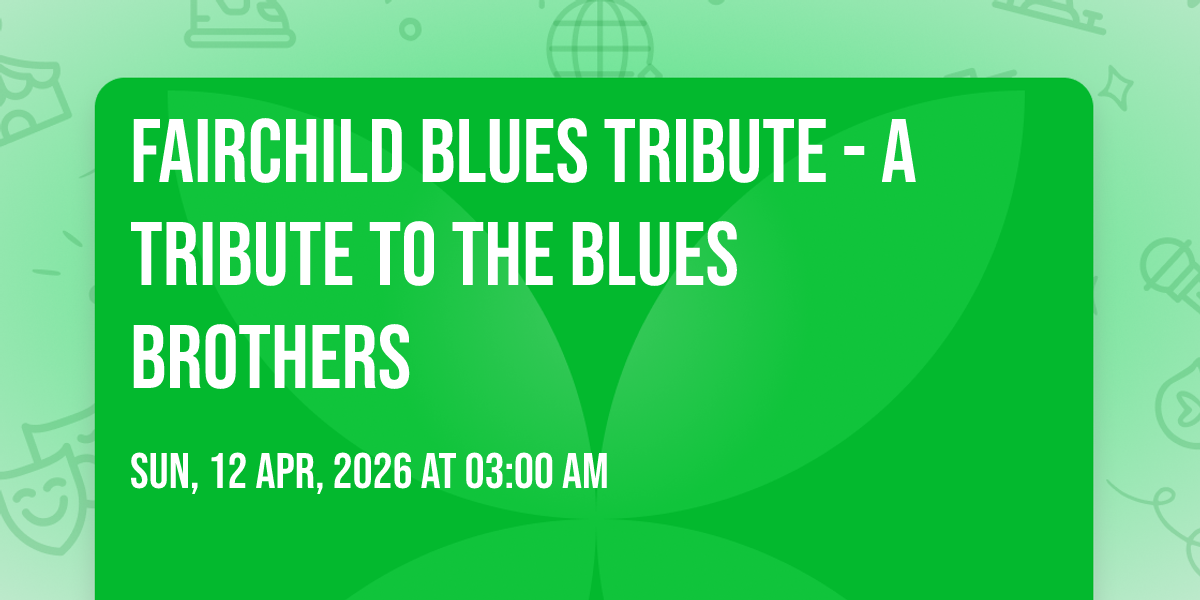 FAIRCHILD BLUES TRIBUTE - A TRIBUTE TO THE BLUES BROTHERS

SUN, 12 APR, 2026 AT 03:00 AM